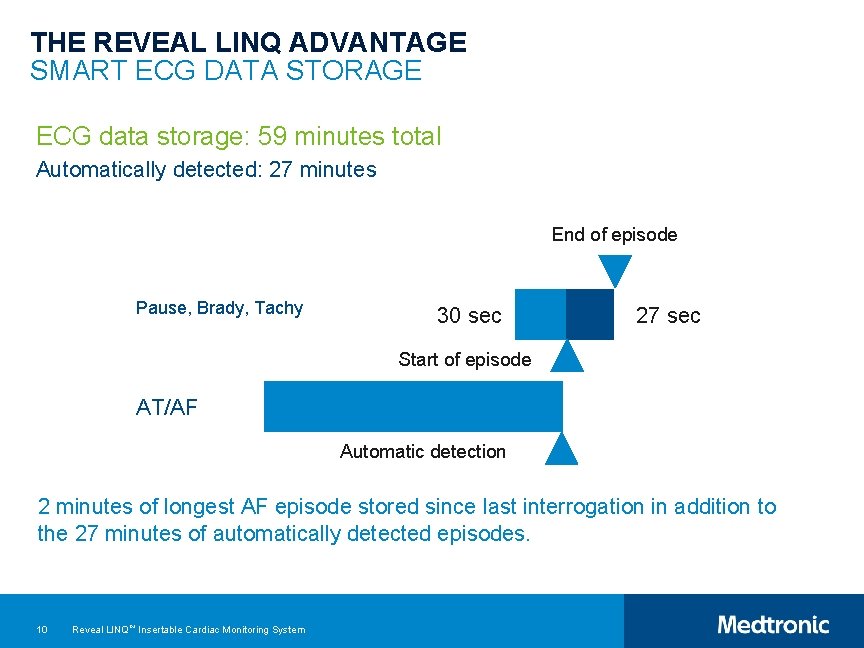 THE REVEAL LINQ ADVANTAGE
SMART ECG DATA STORAGE

ECG data storage: 59 minutes total
Automatically detected: 27 minutes

End of episode

Pause, Brady, Tachy

30 sec

27 sec

Start of episode

AT/AF

Automatic detection

2 minutes of longest AF episode stored since last interrogation in addition to the 27 minutes of automatically detected episodes.

10 Reveal LINQ™ Insertable Cardiac Monitoring System

Medtronic